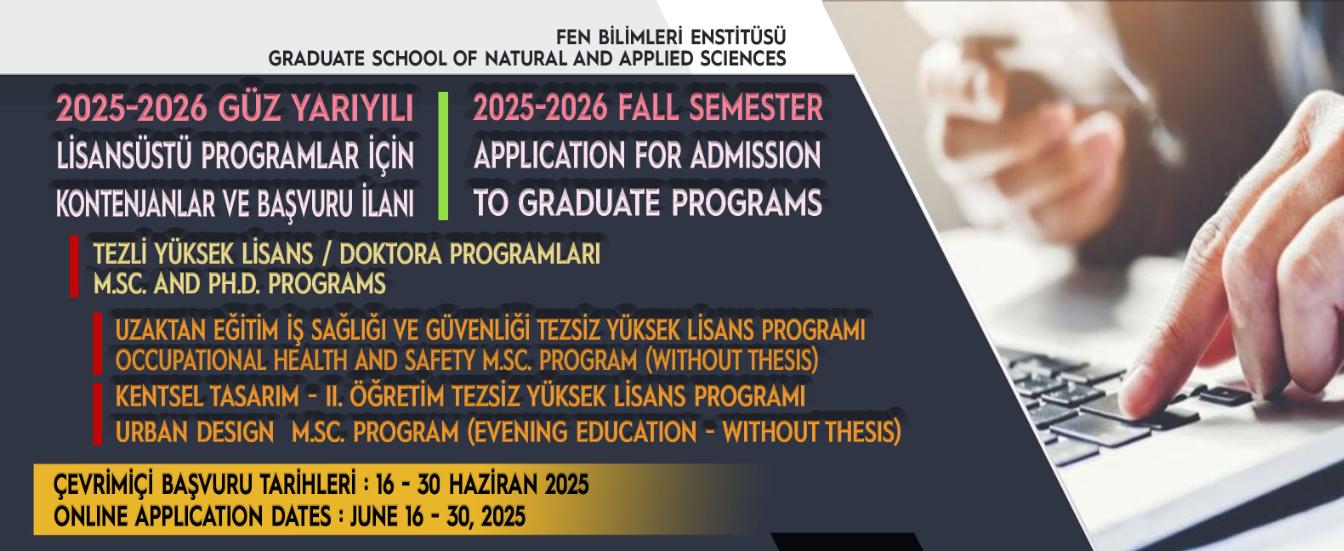 FEN BİLİMLERİ ENSTİTÜSÜ
GRADUATE SCHOOL OF NATURAL AND APPLIED SCIENCES

2025-2026 GÜZ YARIYILI
LİSANSÜSTÜ PROGRAMLAR İÇİN
KONTENJANLAR VE BAŞVURU İLANI

2025-2026 FALL SEMESTER
APPLICATION FOR ADMISSION
TO GRADUATE PROGRAMS

TEZLİ YÜKSEK LİSANS / DOKTORA PROGRAMLARI
M.SC. AND PH.D. PROGRAMS

UZAKTAN EĞİTİM İŞ SAĞLIĞI VE GÜVENLİĞİ TEZSİZ YÜKSEK LİSANS PROGRAMI
OCCUPATIONAL HEALTH AND SAFETY M.SC. PROGRAM (WITHOUT THESIS)

KENTSEL TASARIM - II. ÖĞRETİM TEZSİZ YÜKSEK LİSANS PROGRAMI
URBAN DESIGN M.SC. PROGRAM (EVENING EDUCATION - WITHOUT THESIS)

ÇEVRİMİÇİ BAŞVURU TARİHLERİ : 16 - 30 HAZİRAN 2025
ONLINE APPLICATION DATES : JUNE 16 - 30, 2025